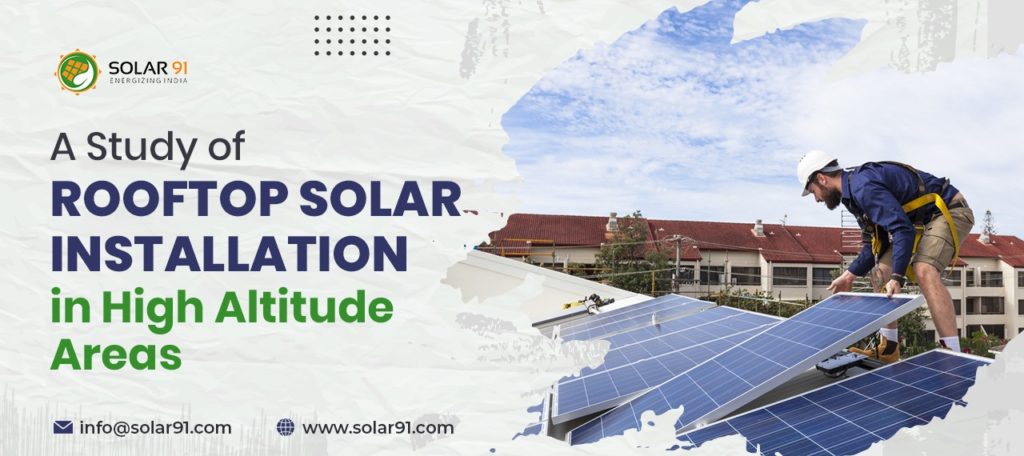 SOLAR 91
ENERGIZING INDIA

A Study of
ROOFTOP SOLAR INSTALLATION
in High Altitude Areas

info@solar91.com
www.solar91.com